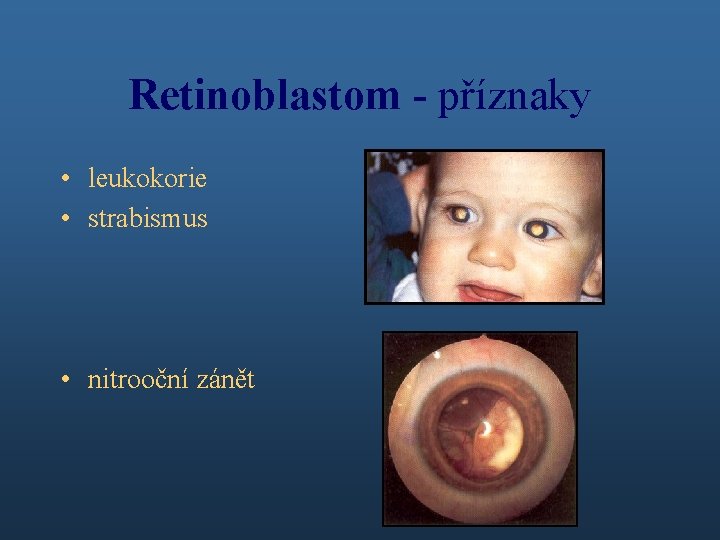 Retinoblastom - příznaky

• leukokorie
• strabismus

• nitrooční zánět